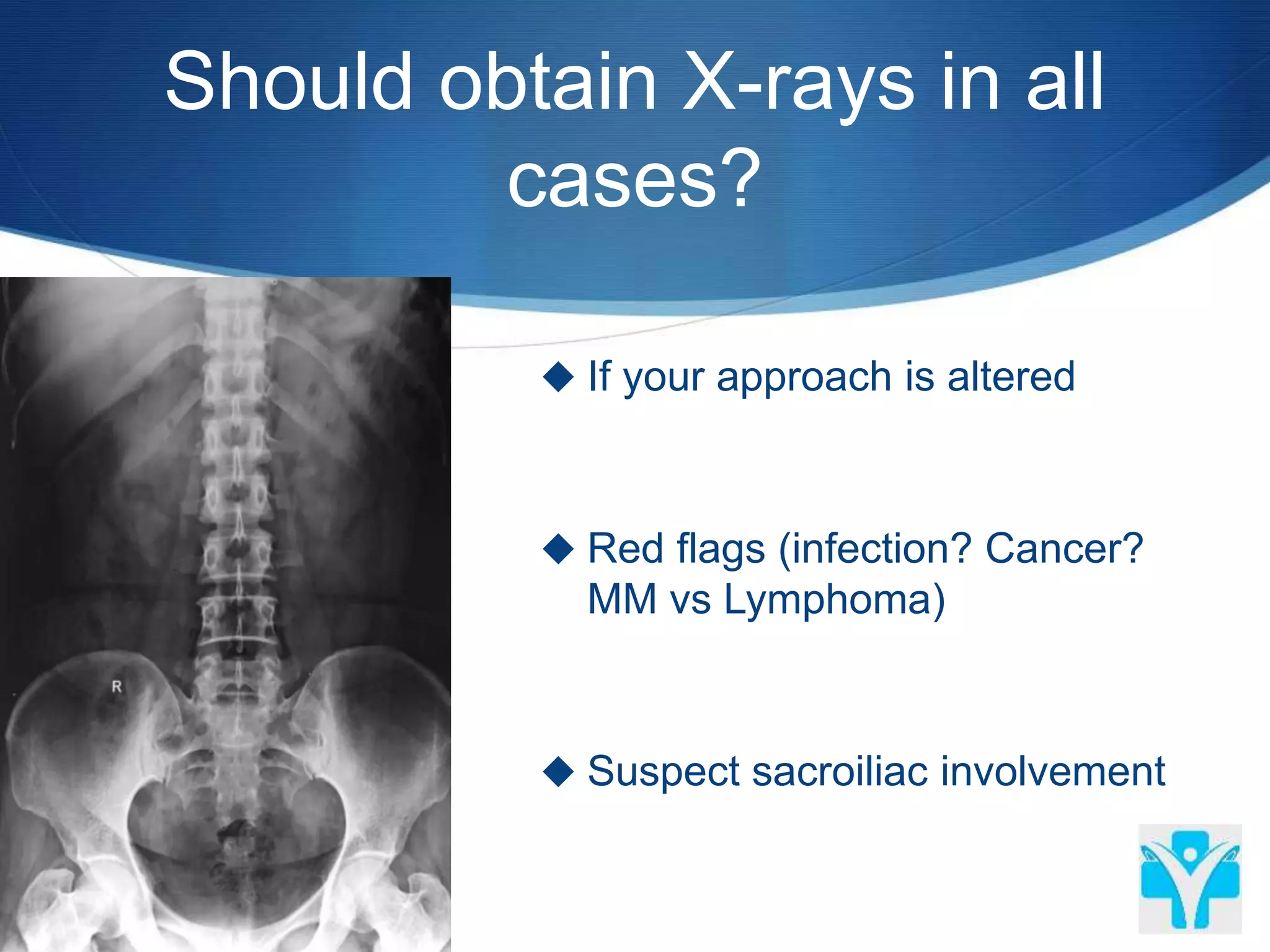 Should obtain X-rays in all cases?

R

◆ If your approach is altered

◆ Red flags (infection? Cancer? MM vs Lymphoma)

◆ Suspect sacroiliac involvement